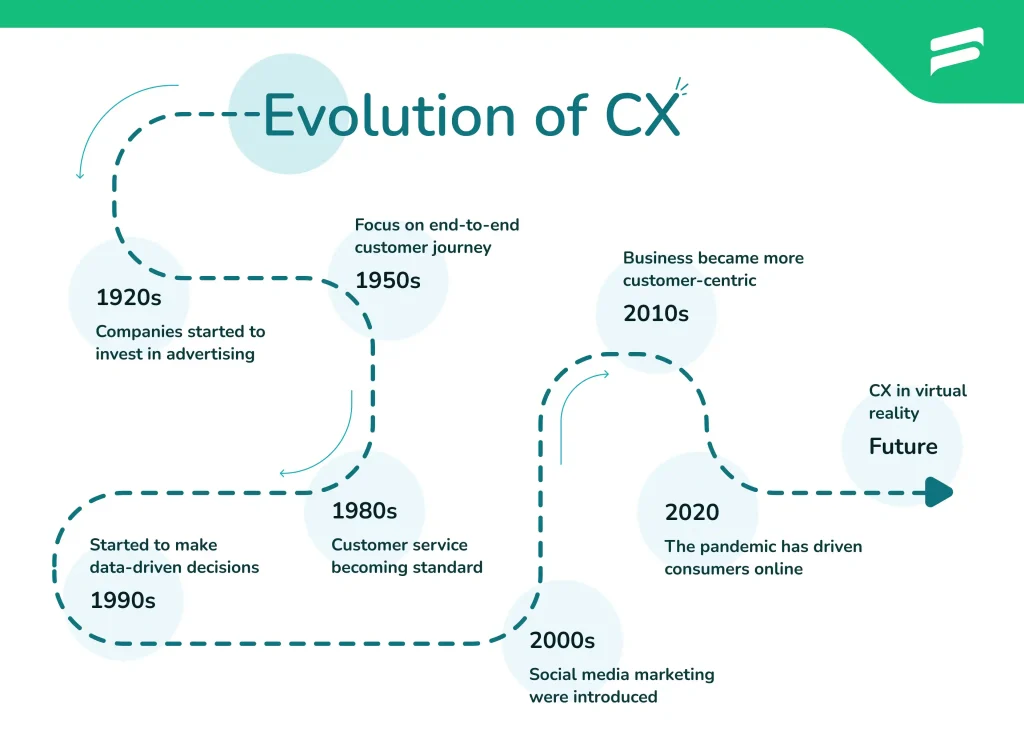 Evolution of CX

1920s
Companies started to invest in advertising

Focus on end-to-end customer journey
1950s

1980s
Customer service becoming standard

Started to make data-driven decisions
1990s

2000s
Social media marketing were introduced

Business became more customer-centric
2010s

2020
The pandemic has driven consumers online

CX in virtual reality
Future